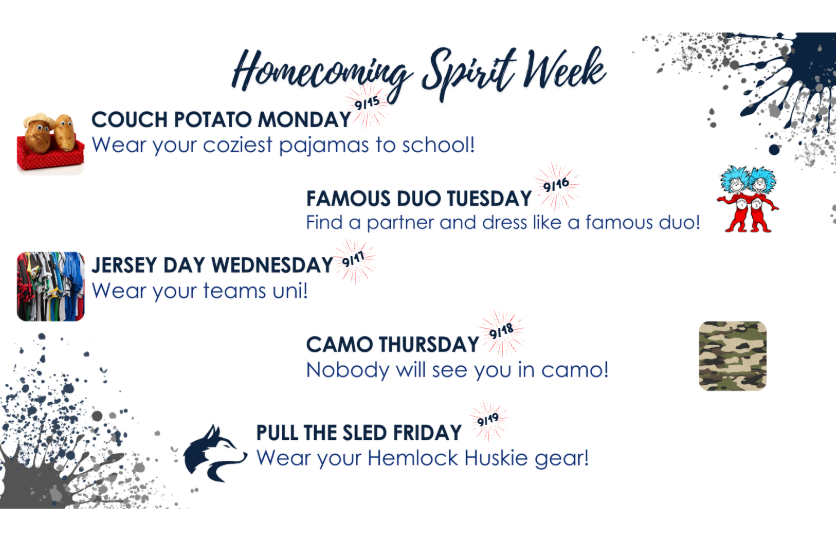 Homecoming Spirit Week

COUCH POTATO MONDAY 9/15
Wear your coziest pajamas to school!

FAMOUS DUO TUESDAY 9/16
Find a partner and dress like a famous duo!

JERSEY DAY WEDNESDAY 9/17
Wear your teams uni!

CAMO THURSDAY 9/18
Nobody will see you in camo!

PULL THE SLED FRIDAY 9/19
Wear your Hemlock Huskie gear!